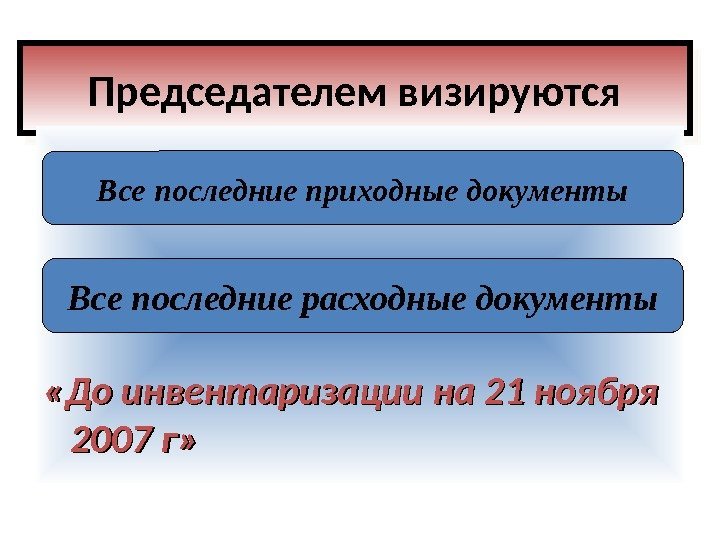 Председателем визируются

Все последние приходные документы

Все последние расходные документы

«До инвентаризации на 21 ноября 2007 г»